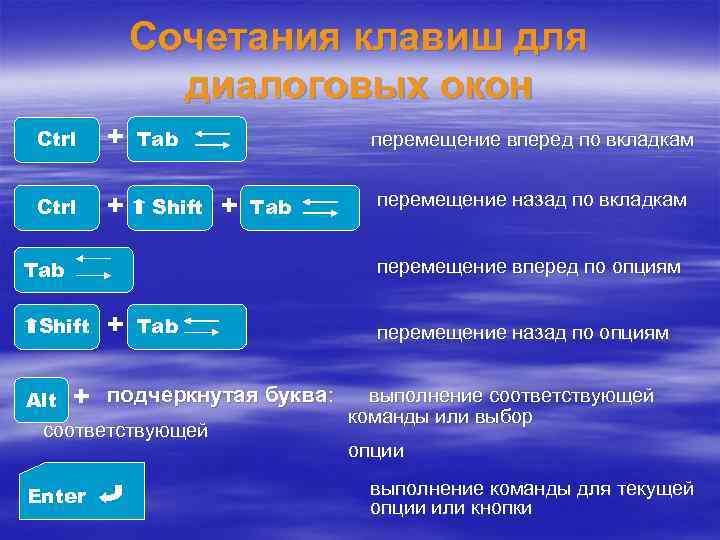 Сочетания клавиш для диалоговых окон

Ctrl + Tab перемещение вперед по вкладкам

Ctrl + Shift + Tab перемещение назад по вкладкам

Tab перемещение вперед по опциям

Shift + Tab перемещение назад по опциям

Alt + подчеркнутая буква: выполнение соответствующей команды или выбор соответствующей опции

Enter выполнение команды для текущей опции или кнопки